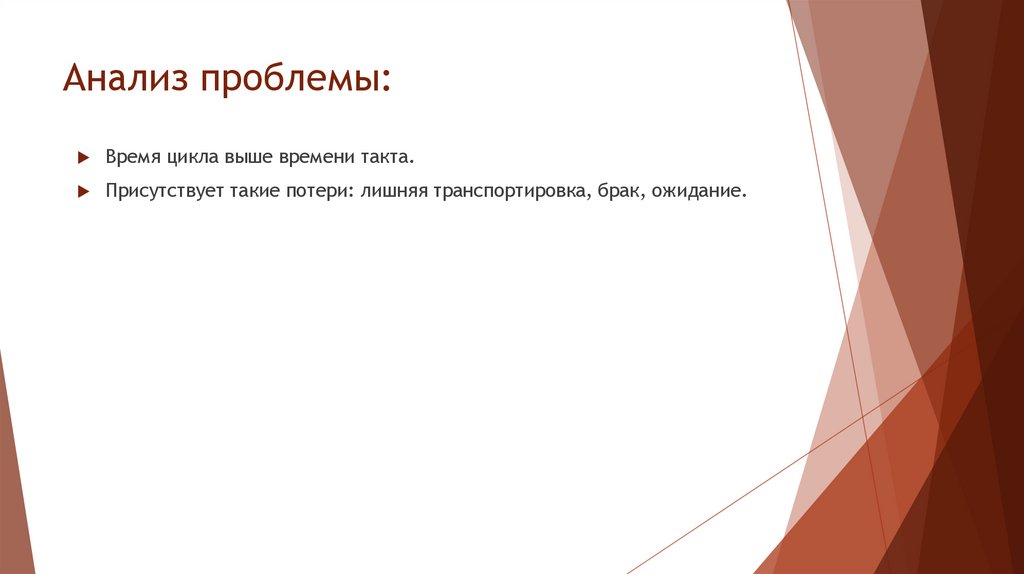 Анализ проблемы:

Время цикла выше времени такта.

Присутствует такие потери: лишняя транспортировка, брак, ожидание.